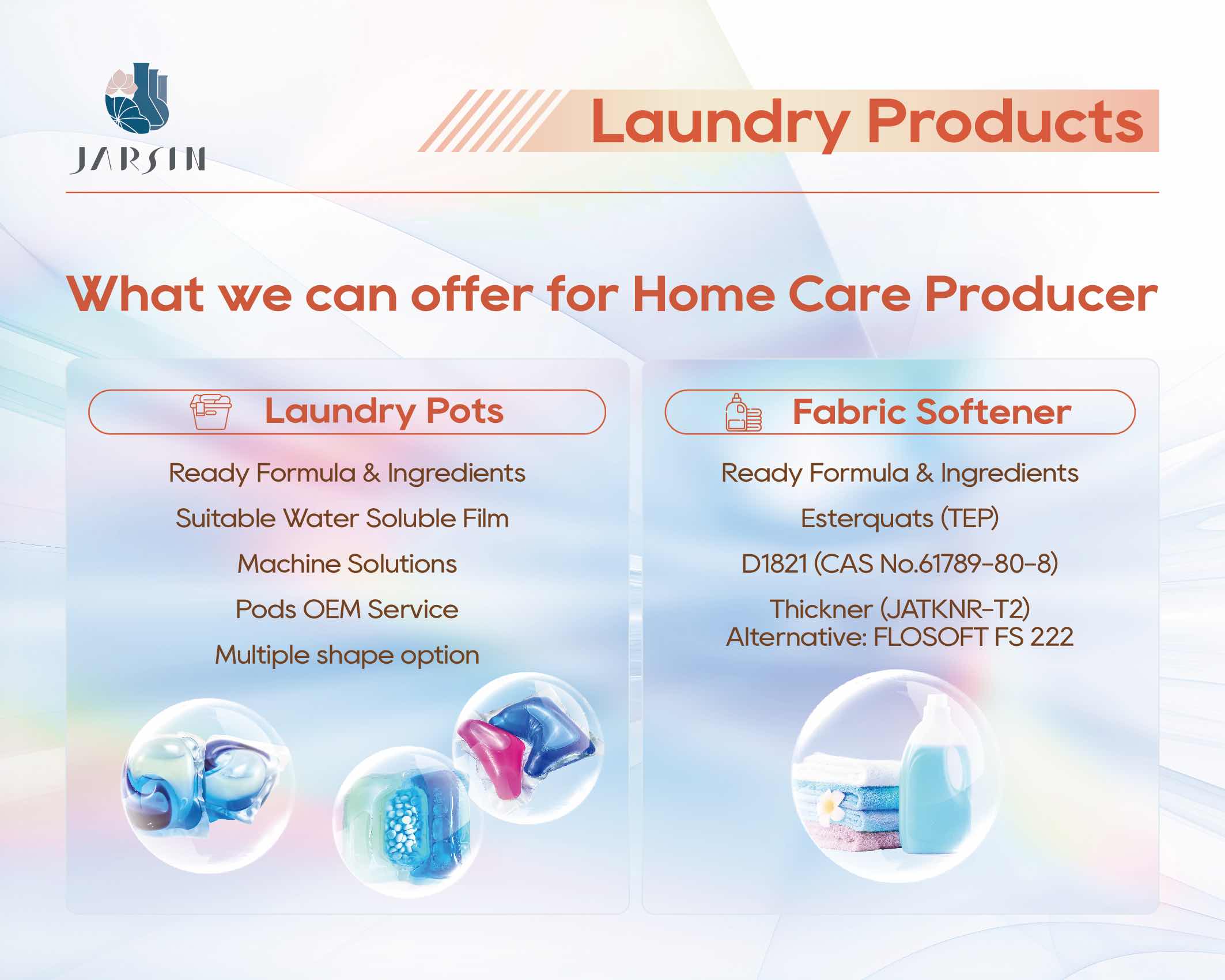 JARSIN

Laundry Products

What we can offer for Home Care Producer

Laundry Pots

Ready Formula & Ingredients

Suitable Water Soluble Film

Machine Solutions

Pods OEM Service

Multiple shape option

Fabric Softener

Ready Formula & Ingredients

Esterquats (TEP)

D1821 (CAS No.61789-80-8)

Thickner (JATKNR-T2)
Alternative: FLOSOFT FS 222